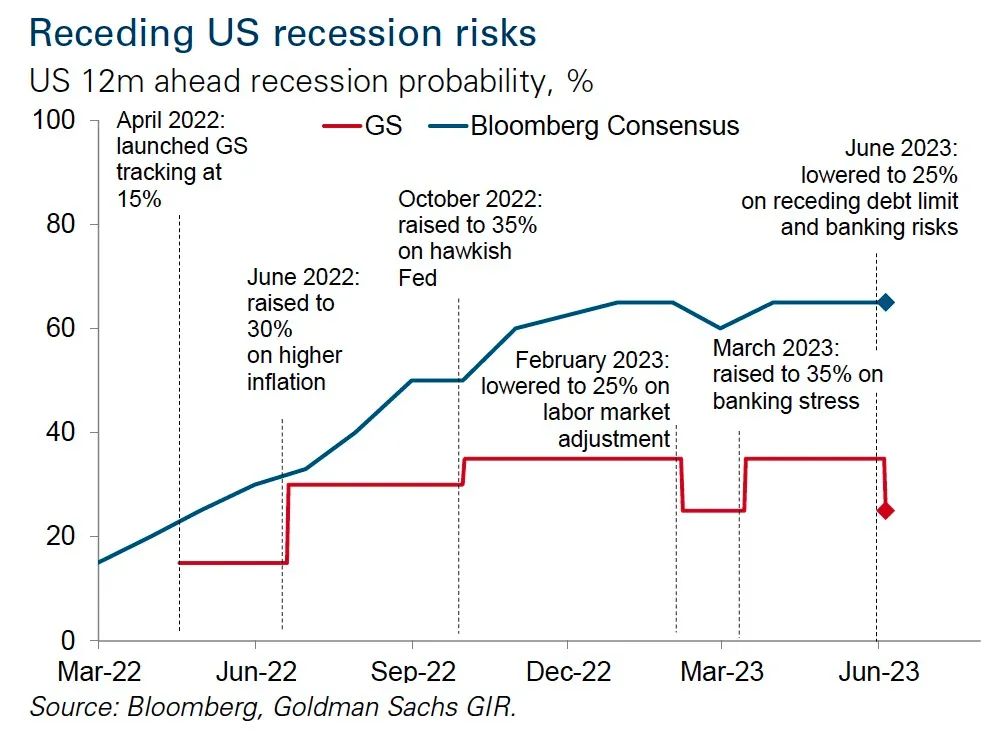 Receding US recession risks
US 12m ahead recession probability, %

GS
Bloomberg Consensus

100
80
60
40
20
0

April 2022: launched GS tracking at 15%

June 2022: raised to 30% on higher inflation

October 2022: raised to 35% on hawkish Fed

February 2023: lowered to 25% on labor market adjustment

March 2023: raised to 35% on banking stress

June 2023: lowered to 25% on receding debt limit and banking risks

Mar-22
Jun-22
Sep-22
Dec-22
Mar-23
Jun-23

Source: Bloomberg, Goldman Sachs GIR.